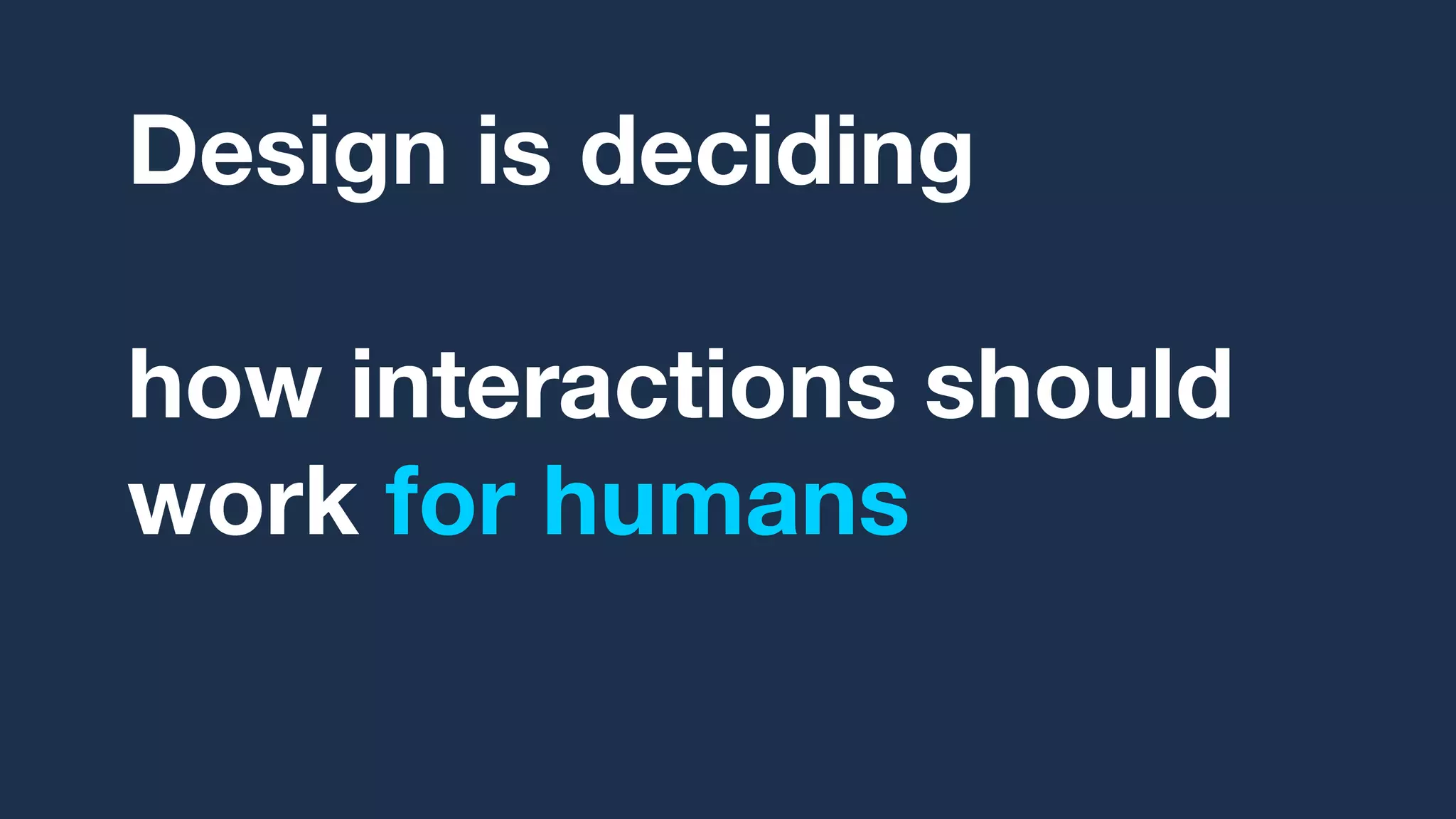 Design is deciding

how interactions should work for humans